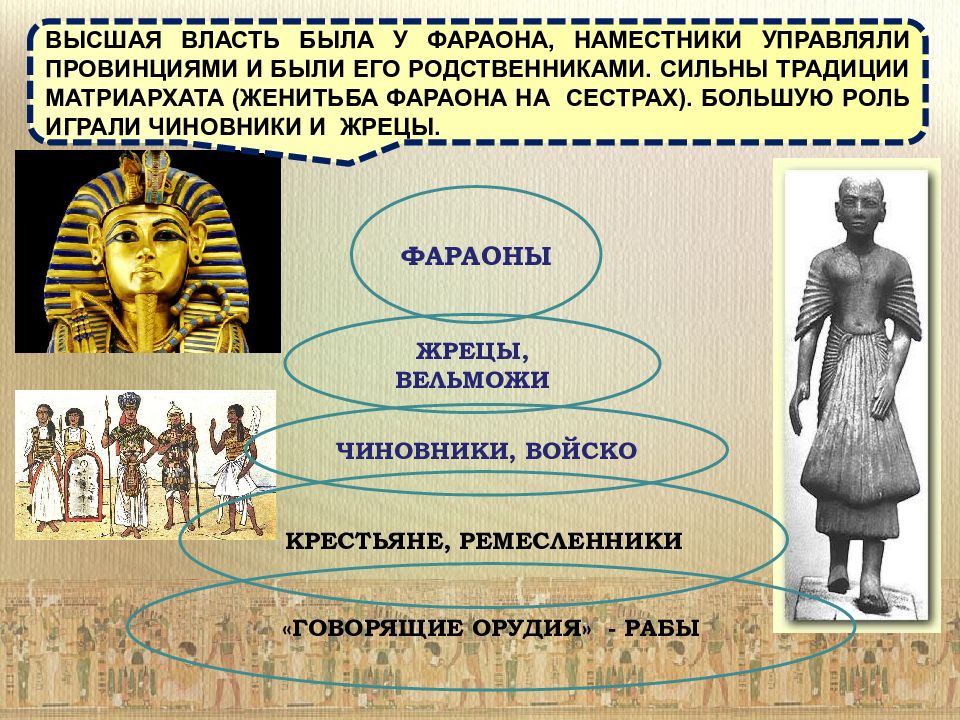 ВЫСШАЯ ВЛАСТЬ БЫЛА У ФАРАОНА, НАМЕСТНИКИ УПРАВЛЯЛИ ПРОВИНЦИЯМИ И БЫЛИ ЕГО РОДСТВЕННИКАМИ. СИЛЬНЫ ТРАДИЦИИ МАТРИАРХАТА (ЖЕНИТЬБА ФАРАОНА НА СЕСТРАХ). БОЛЬШУЮ РОЛЬ ИГРАЛИ ЧИНОВНИКИ И ЖРЕЦЫ.

ФАРАОНЫ

ЖРЕЦЫ, ВЕЛЬМОЖИ

ЧИНОВНИКИ, ВОЙСКО

КРЕСТЬЯНЕ, РЕМЕСЛЕННИКИ

«ГОВОРЯЩИЕ ОРУДИЯ» - РАБЫ